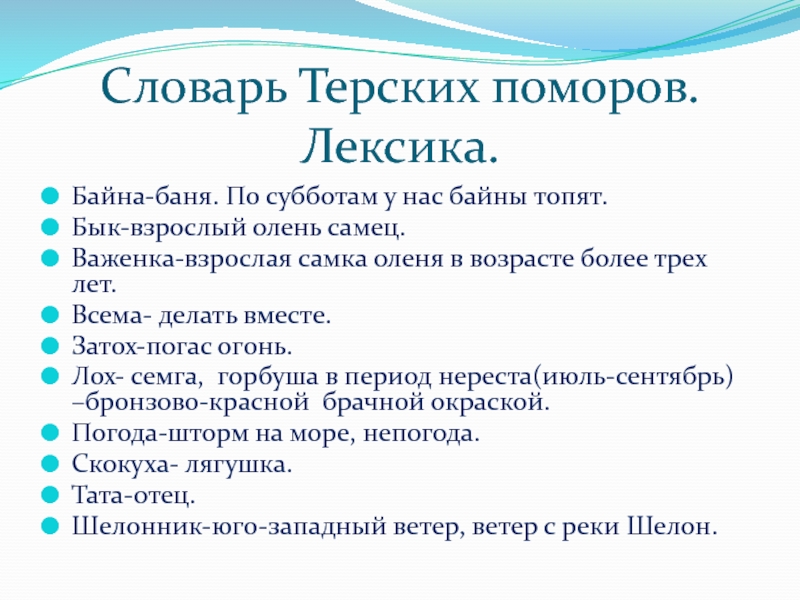 Словарь Терских поморов. Лексика.

Байна-баня. По субботам у нас байны топят.
Бык-взрослый олень самец.
Важенка-взрослая самка оленя в возрасте более трех лет.
Всема- делать вместе.
Затох-погас огонь.
Лох- семга, горбуша в период нереста(июль-сентябрь) –бронзово-красной брачной окраской.
Погода-шторм на море, непогода.
Скокуха- лягушка.
Тата-отец.
Шелонник-юго-западный ветер, ветер с реки Шелон.